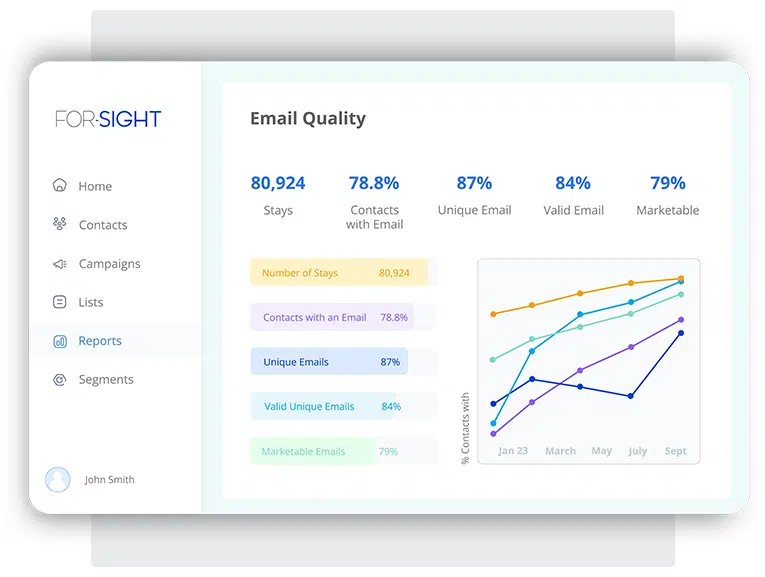 FOR-SIGHT

Home
Contacts
Campaigns
Lists
Reports
Segments

John Smith

Email Quality

80,924
Stays

78.8%
Contacts with Email

87%
Unique Email

84%
Valid Email

79%
Marketable

Number of Stays 80,924
Contacts with an Email 78.8%
Unique Emails 87%
Valid Unique Emails 84%
Marketable Emails 79%

% Contacts with

Jan 23 March May July Sept